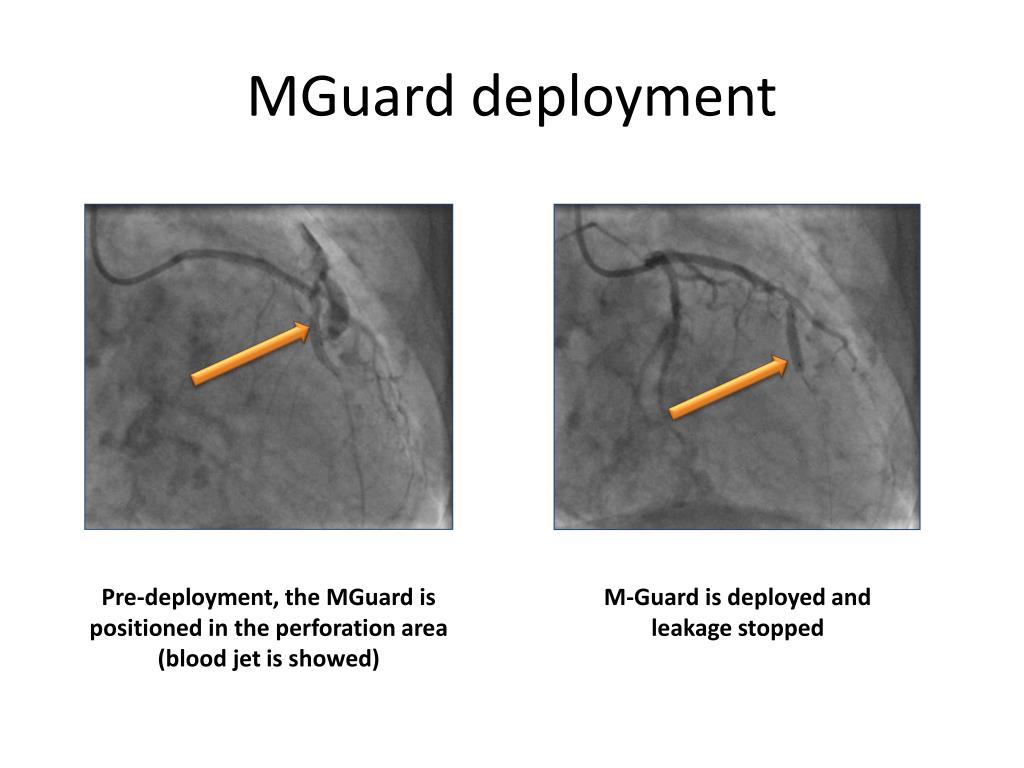 MGuard deployment

Pre-deployment, the MGuard is positioned in the perforation area (blood jet is showed)

M-Guard is deployed and leakage stopped